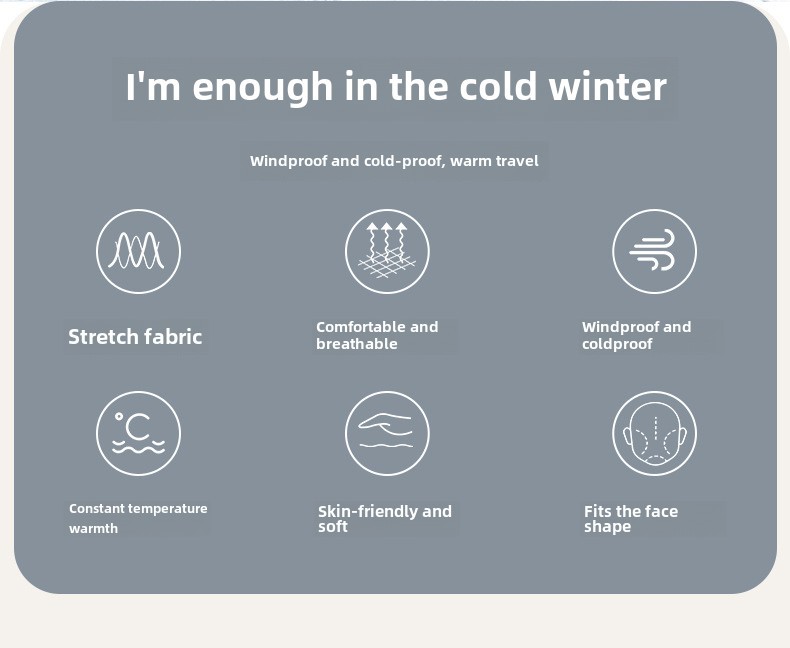 I'm enough in the cold winter

Windproof and cold-proof, warm travel

Stretch fabric

Comfortable and breathable

Windproof and coldproof

°C

Constant temperature warmth

Skin-friendly and soft

Fits the face shape